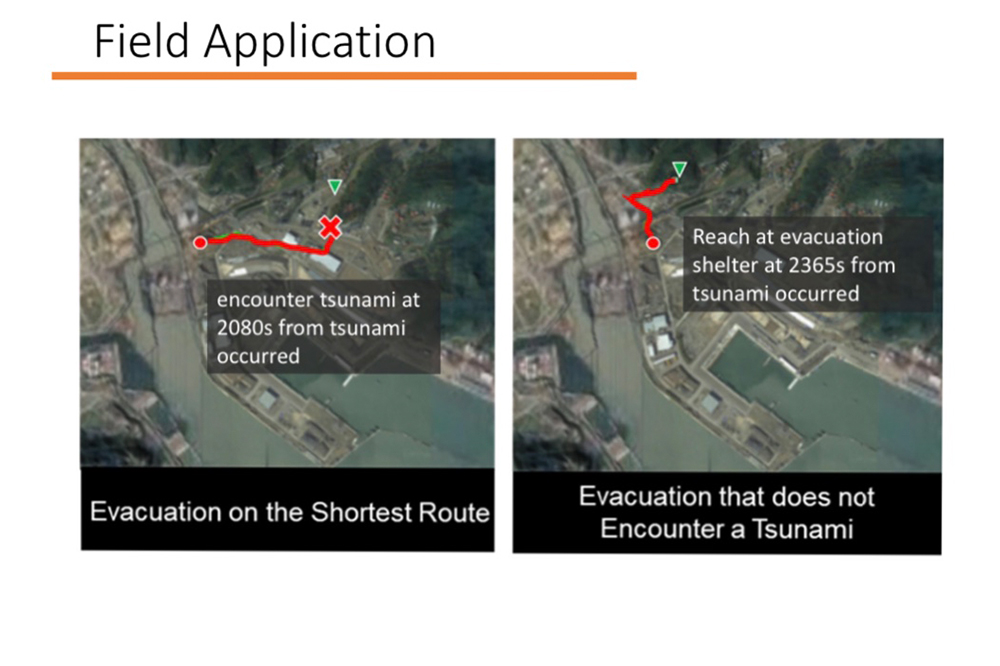 Field Application

encounter tsunami at 2080s from tsunami occurred

Evacuation on the Shortest Route

Reach at evacuation shelter at 2365s from tsunami occurred

Evacuation that does not Encounter a Tsunami